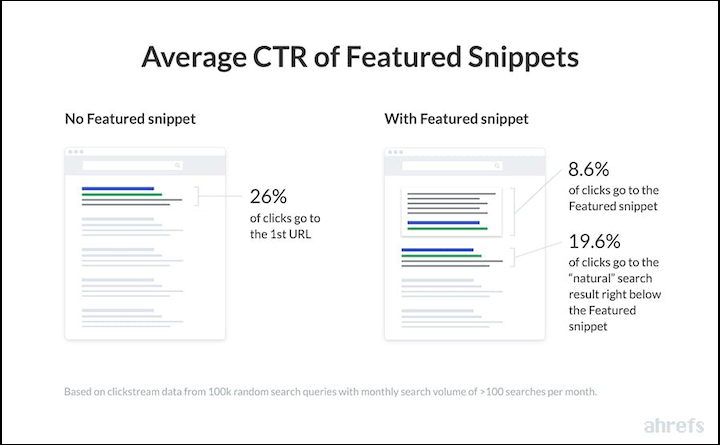 Average CTR of Featured Snippets

No Featured snippet

26%
of clicks go to the 1st URL

With Featured snippet

8.6%
of clicks go to the Featured snippet

19.6%
of clicks go to the "natural" search result right below the Featured snippet

Based on clickstream data from 100k random search queries with monthly search volume of >100 searches per month.

ahrefs